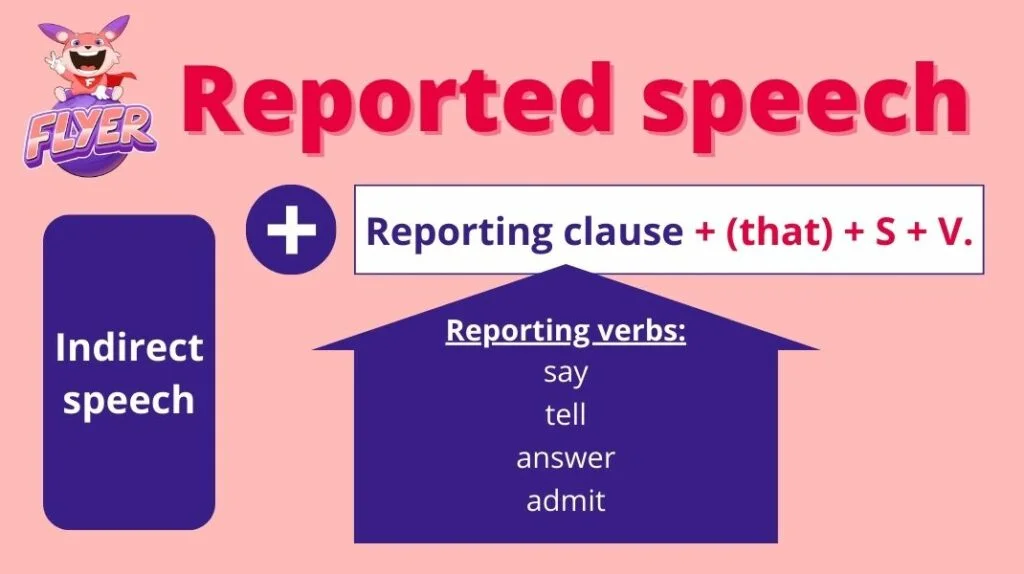 FLYER

Reported speech

Indirect speech

+

Reporting clause + (that) + S + V.

Reporting verbs:
say
tell
answer
admit